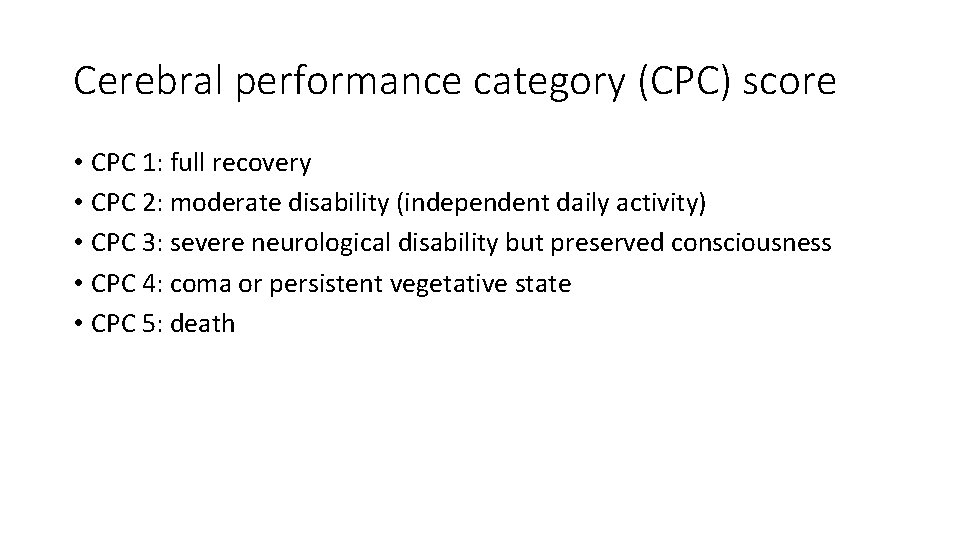 Cerebral performance category (CPC) score

• CPC 1: full recovery
• CPC 2: moderate disability (independent daily activity)
• CPC 3: severe neurological disability but preserved consciousness
• CPC 4: coma or persistent vegetative state
• CPC 5: death